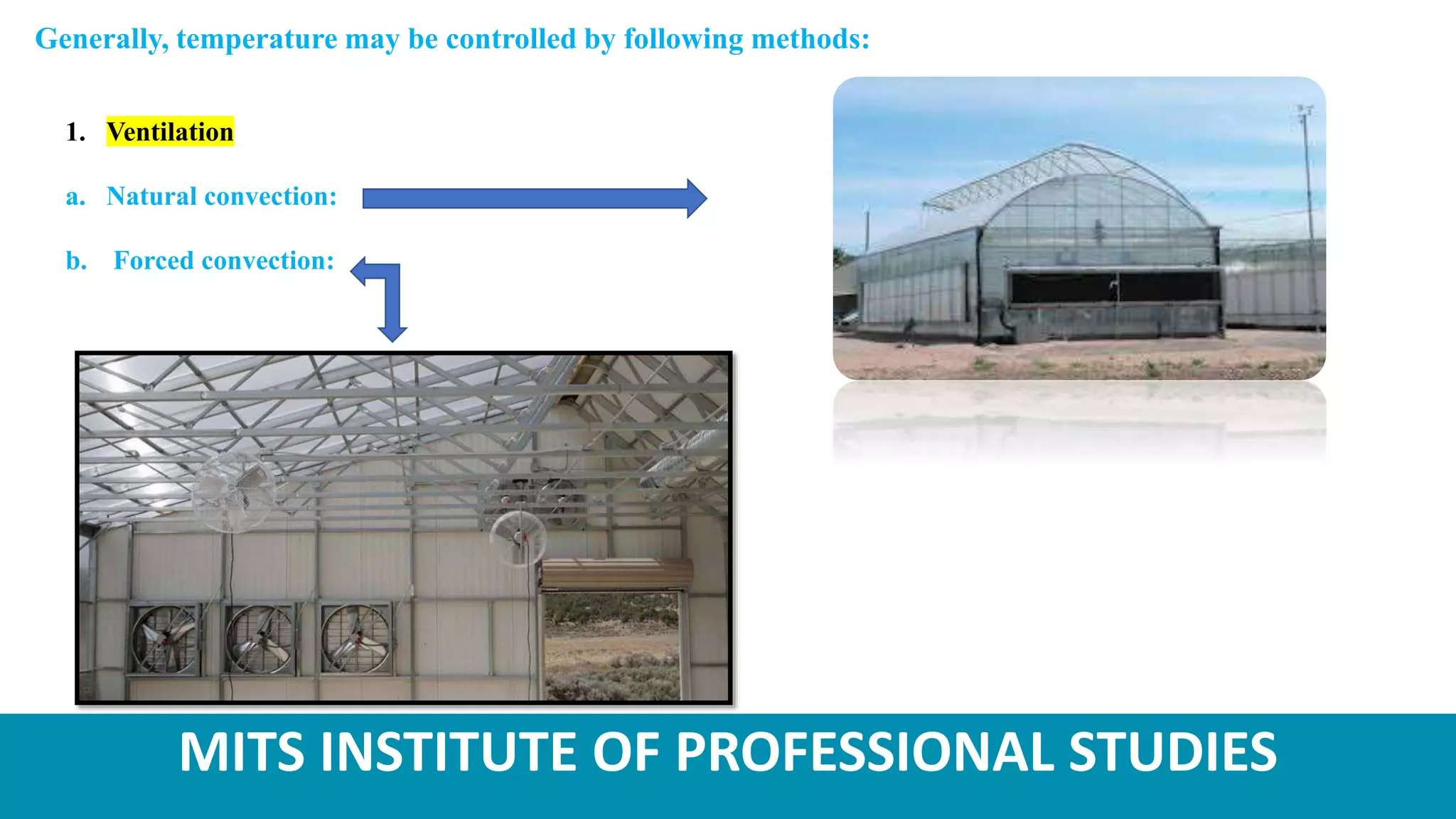 Generally, temperature may be controlled by following methods:

1. Ventilation

a. Natural convection:

b. Forced convection:

MITS INSTITUTE OF PROFESSIONAL STUDIES